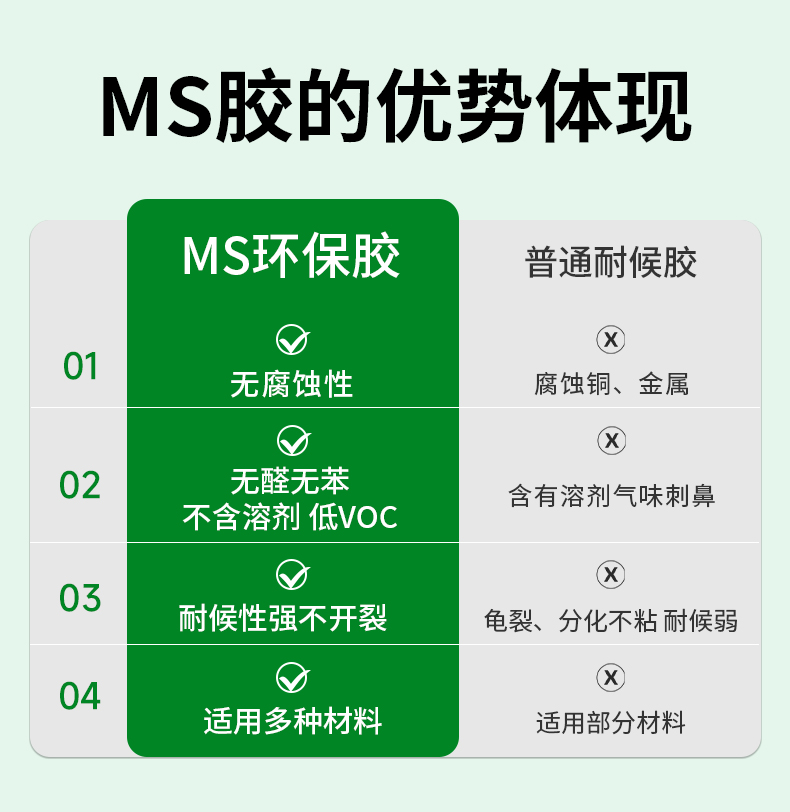 MS胶的优势体现

| | MS环保胶 | 普通耐候胶 |
|---|---|---|
| 01 | 无腐蚀性 | 腐蚀铜、金属 |
| 02 | 无醛无苯 不含溶剂 低VOC | 含有溶剂气味刺鼻 |
| 03 | 耐候性强不开裂 | 龟裂、分化不粘 耐候弱 |
| 04 | 适用多种材料 | 适用部分材料 |